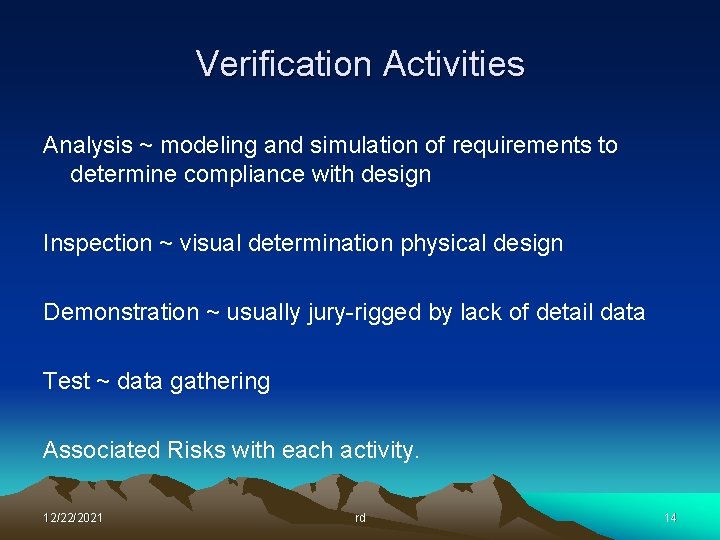 Verification Activities

Analysis ~ modeling and simulation of requirements to determine compliance with design

Inspection ~ visual determination physical design

Demonstration ~ usually jury-rigged by lack of detail data

Test ~ data gathering

Associated Risks with each activity.

12/22/2021

rd

14